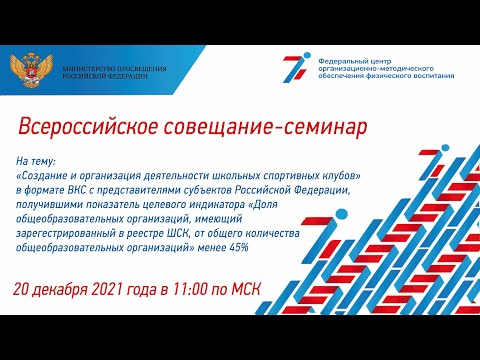 МИНИСТЕРСТВО ПРОСВЕЩЕНИЯ РОССИЙСКОЙ ФЕДЕРАЦИИ

Федеральный центр организационно-методического обеспечения физического воспитания

Всероссийское совещание-семинар

На тему:
«Создание и организация деятельности школьных спортивных клубов» в формате ВКС с представителями субъектов Российской Федерации, получившими показатель целевого индикатора «Доля общеобразовательных организаций, имеющий зарегестрированный в реестре ШСК, от общего количества общеобразовательных организаций» менее 45%

20 декабря 2021 года в 11:00 по МСК